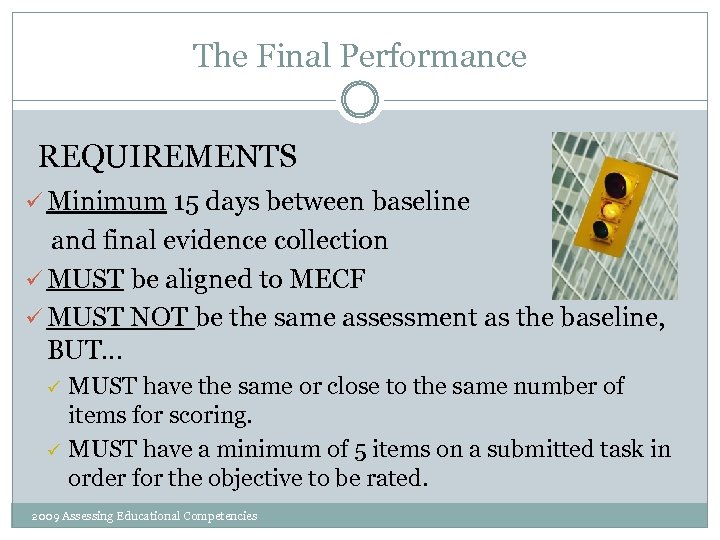 The Final Performance

REQUIREMENTS

✓ Minimum 15 days between baseline and final evidence collection

✓ MUST be aligned to MECF

✓ MUST NOT be the same assessment as the baseline, BUT…

✓ MUST have the same or close to the same number of items for scoring.

✓ MUST have a minimum of 5 items on a submitted task in order for the objective to be rated.

2009 Assessing Educational Competencies